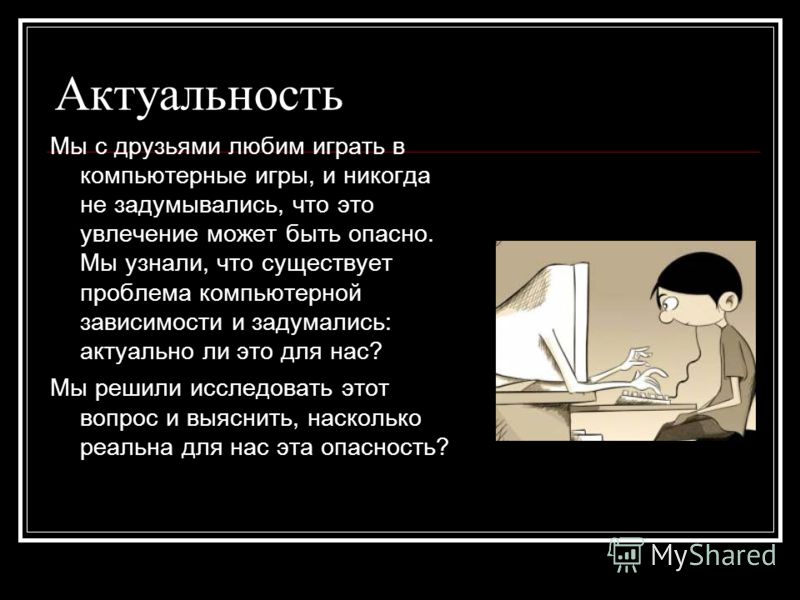 Актуальность

Мы с друзьями любим играть в компьютерные игры, и никогда не задумывались, что это увлечение может быть опасно. Мы узнали, что существует проблема компьютерной зависимости и задумались: актуально ли это для нас?

Мы решили исследовать этот вопрос и выяснить, насколько реальна для нас эта опасность?

MyShared